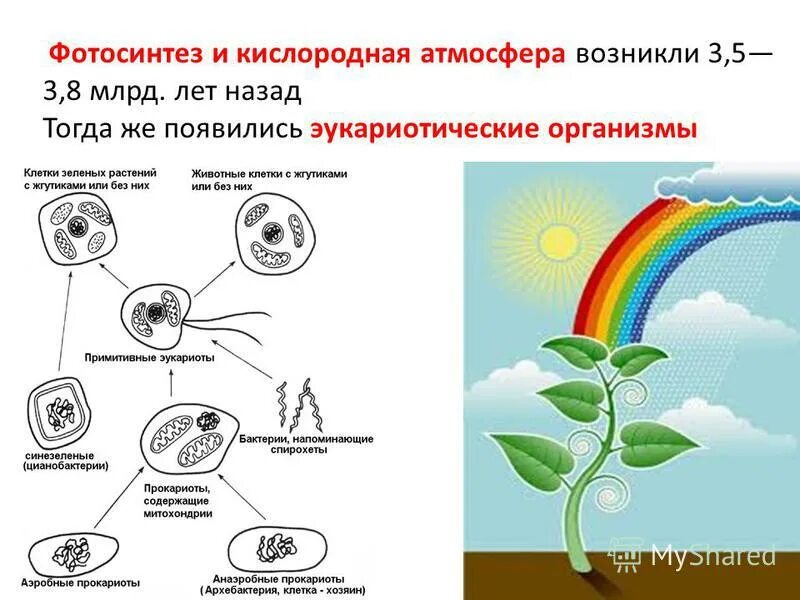 Фотосинтез и кислородная атмосфера возникли 3,5—3,8 млрд. лет назад
Тогда же появились эукариотические организмы

Клетки зеленых растений с жгутиками или без них

Животные клетки с жгутиками или без них

Примитивные эукариоты

синезеленые (цианобактерии)

Бактерии, напоминающие спирохеты

Прокариоты, содержащие митохондрии

Аэробные прокариоты

Анаэробные прокариоты ( Архебактерия, клетка - хозяин)

MyShared